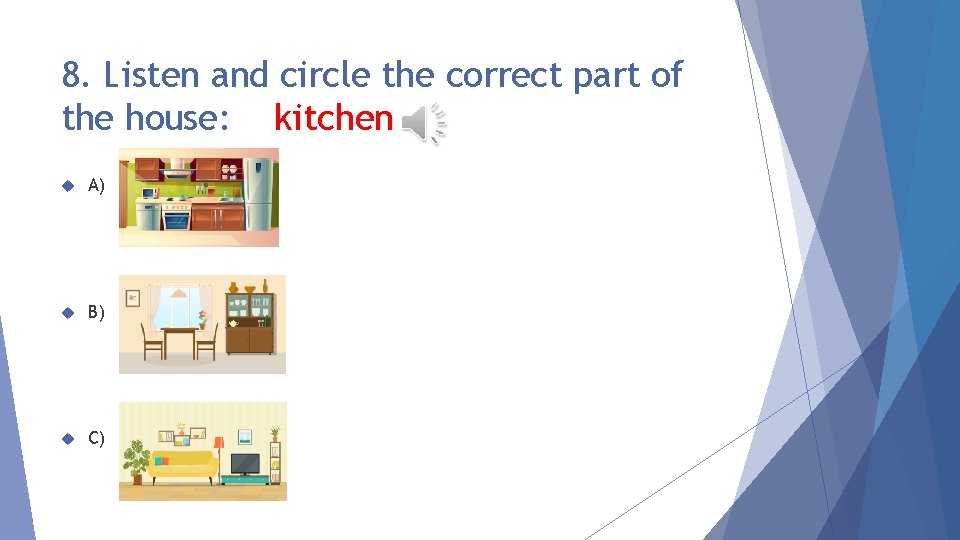 8. Listen and circle the correct part of the house: kitchen

A)

B)

C)